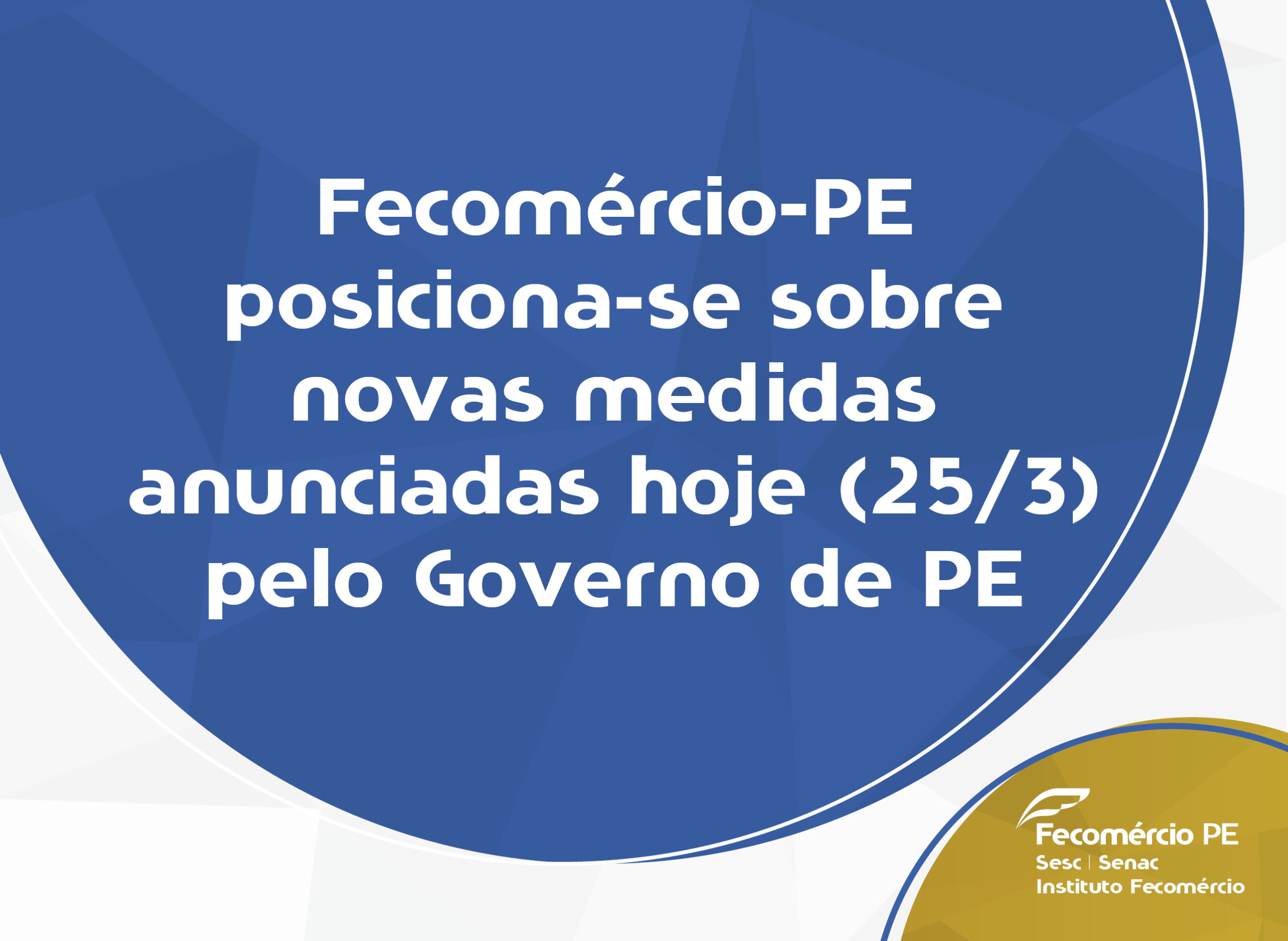 Fecomércio-PE posiciona-se sobre novas medidas anunciadas hoje (25/3) pelo Governo de PE

Fecomércio PE
Sesc | Senac
Instituto Fecomércio